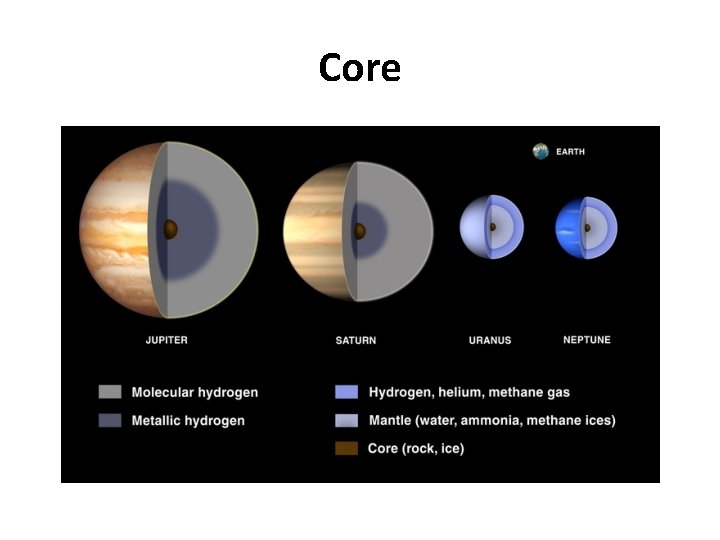 Core

EARTH

JUPITER

SATURN

URANUS

NEPTUNE

Molecular hydrogen

Metallic hydrogen

Hydrogen, helium, methane gas

Mantle (water, ammonia, methane ices)

Core (rock, ice)